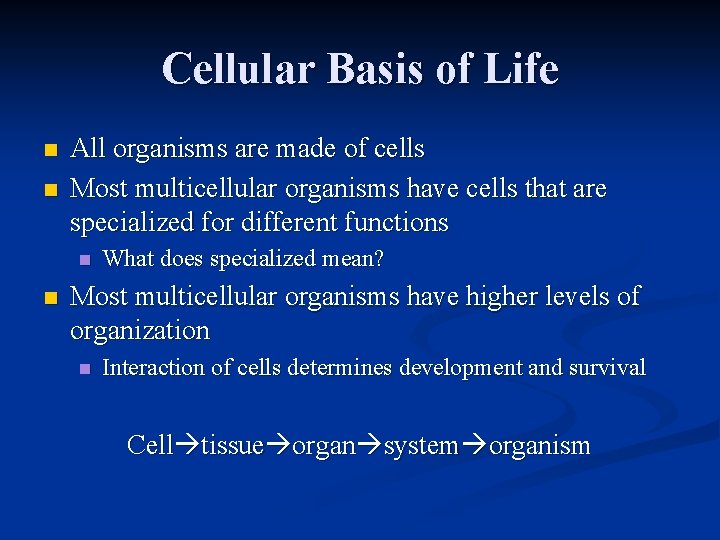 Cellular Basis of Life

- All organisms are made of cells
- Most multicellular organisms have cells that are specialized for different functions
  - What does specialized mean?
- Most multicellular organisms have higher levels of organization
  - Interaction of cells determines development and survival

Cell→tissue→organ→system→organism